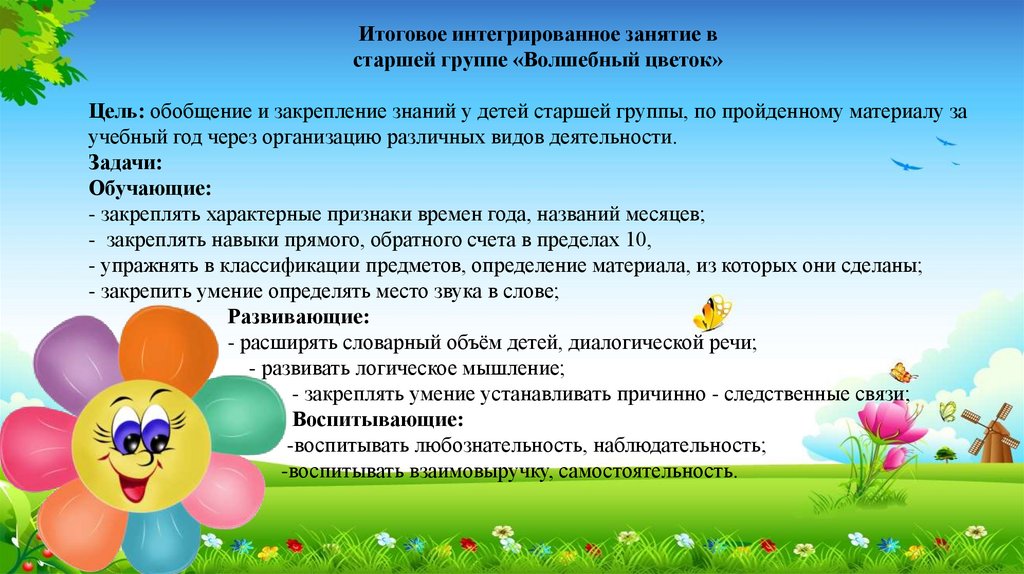 Итоговое интегрированное занятие в старшей группе «Волшебный цветок»

Цель: обобщение и закрепление знаний у детей старшей группы, по пройденному материалу за учебный год через организацию различных видов деятельности.
Задачи:
Обучающие:
- закреплять характерные признаки времен года, названий месяцев;
- закреплять навыки прямого, обратного счета в пределах 10,
- упражнять в классификации предметов, определение материала, из которых они сделаны;
- закрепить умение определять место звука в слове;
Развивающие:
- расширять словарный объём детей, диалогической речи;
- развивать логическое мышление;
- закреплять умение устанавливать причинно - следственные связи;
Воспитывающие:
-воспитывать любознательность, наблюдательность;
-воспитывать взаимовыручку, самостоятельность.